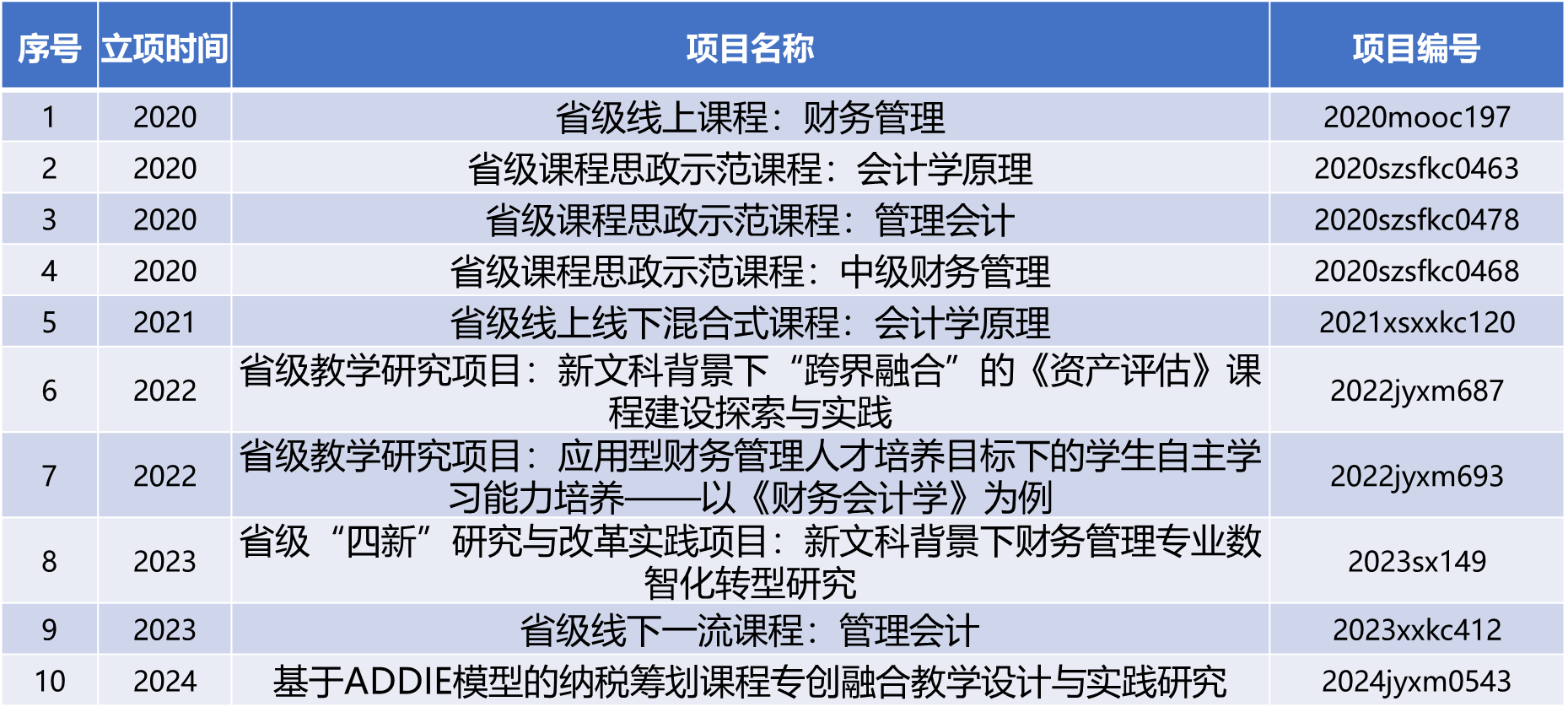 | 序号 | 立项时间 | 项目名称 | 项目编号 |
|---|---|---|---|
| 1 | 2020 | 省级线上课程：财务管理 | 2020mooc197 |
| 2 | 2020 | 省级课程思政示范课程：会计学原理 | 2020szsfkc0463 |
| 3 | 2020 | 省级课程思政示范课程：管理会计 | 2020szsfkc0478 |
| 4 | 2020 | 省级课程思政示范课程：中级财务管理 | 2020szsfkc0468 |
| 5 | 2021 | 省级线上线下混合式课程：会计学原理 | 2021xsxxkc120 |
| 6 | 2022 | 省级教学研究项目：新文科背景下“跨界融合”的《资产评估》课程建设探索与实践 | 2022jyxm687 |
| 7 | 2022 | 省级教学研究项目：应用型财务管理人才培养目标下的学生自主学习能力培养——以《财务会计学》为例 | 2022jyxm693 |
| 8 | 2023 | 省级“四新”研究与改革实践项目：新文科背景下财务管理专业数智化转型研究 | 2023sx149 |
| 9 | 2023 | 省级线下一流课程：管理会计 | 2023xxkc412 |
| 10 | 2024 | 基于ADDIE模型的纳税筹划课程专创融合教学设计与实践研究 | 2024jyxm0543 |